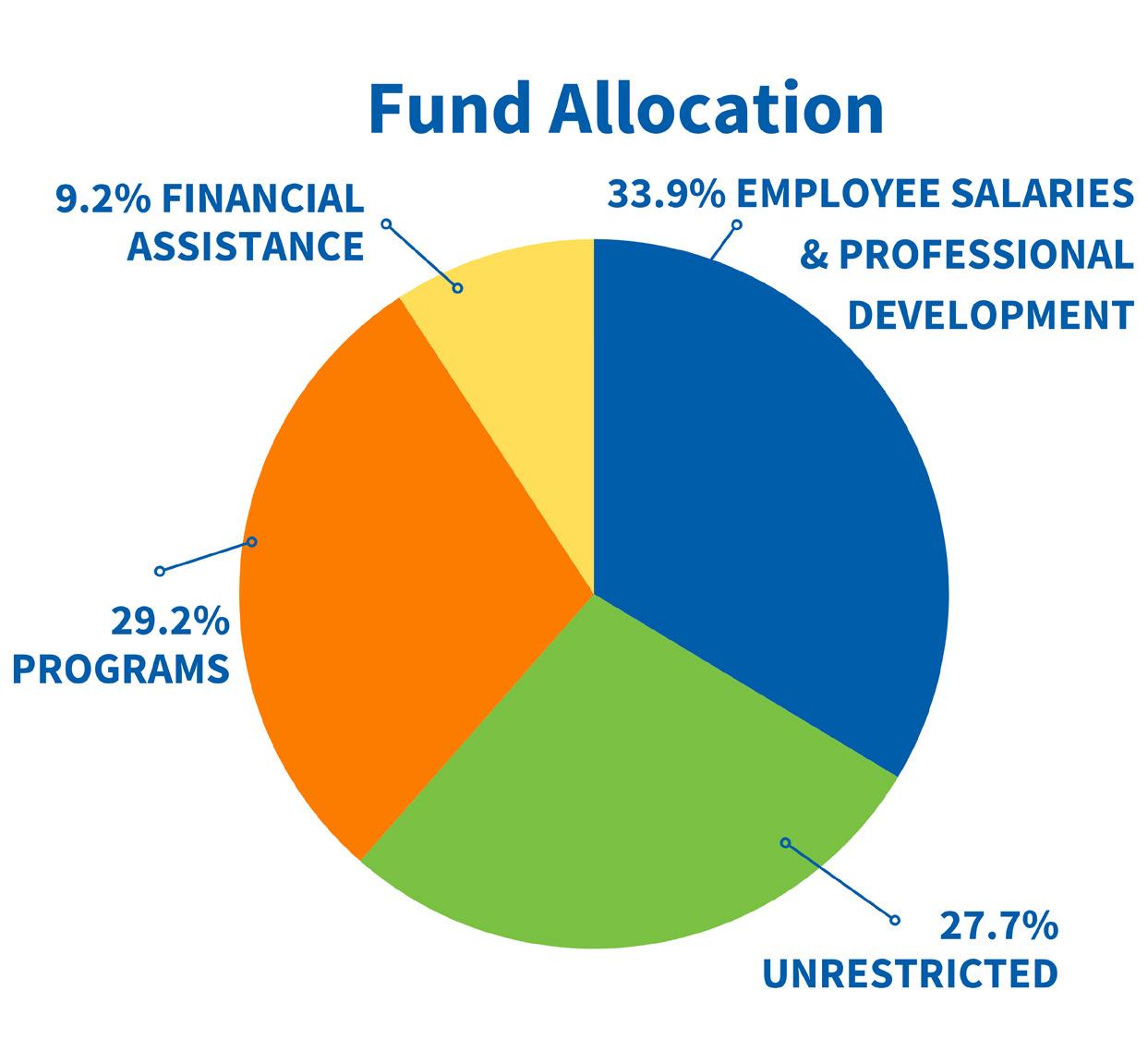 Fund Allocation

9.2% FINANCIAL ASSISTANCE

33.9% EMPLOYEE SALARIES & PROFESSIONAL DEVELOPMENT

29.2% PROGRAMS

27.7% UNRESTRICTED